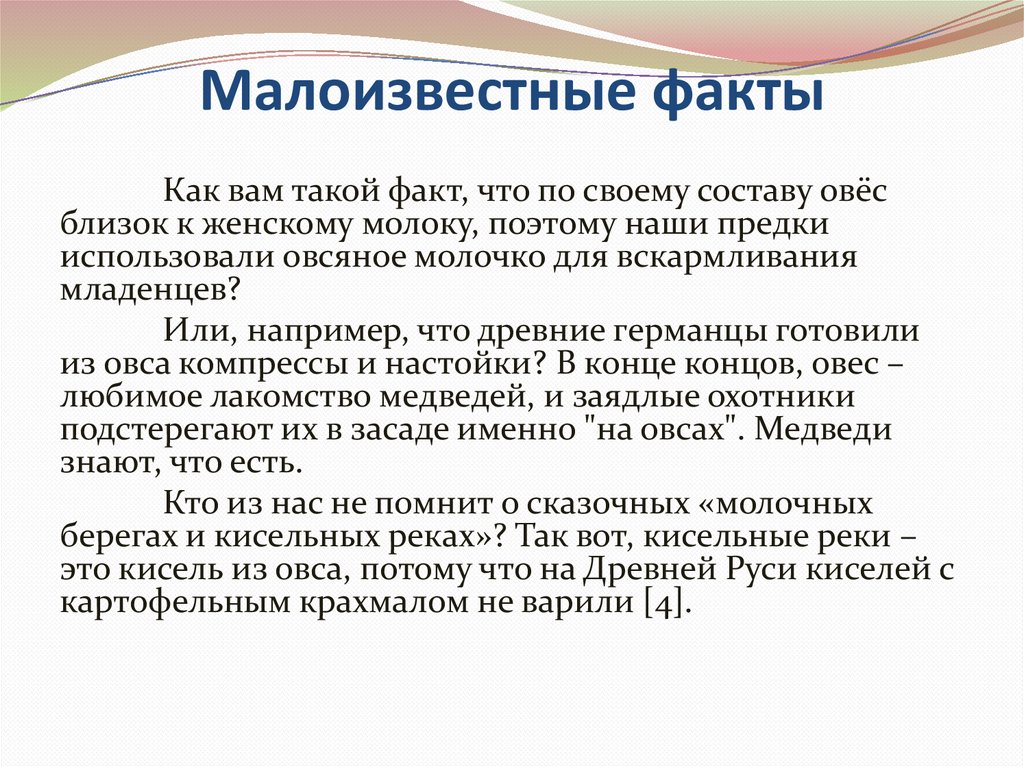 Малоизвестные факты

Как вам такой факт, что по своему составу овёс близок к женскому молоку, поэтому наши предки использовали овсяное молочко для вскармливания младенцев?

Или, например, что древние германцы готовили из овса компрессы и настойки? В конце концов, овес – любимое лакомство медведей, и заядлые охотники подстерегают их в засаде именно "на овсах". Медведи знают, что есть.

Кто из нас не помнит о сказочных «молочных берегах и кисельных реках»? Так вот, кисельные реки – это кисель из овса, потому что на Древней Руси киселей с картофельным крахмалом не варили [4].